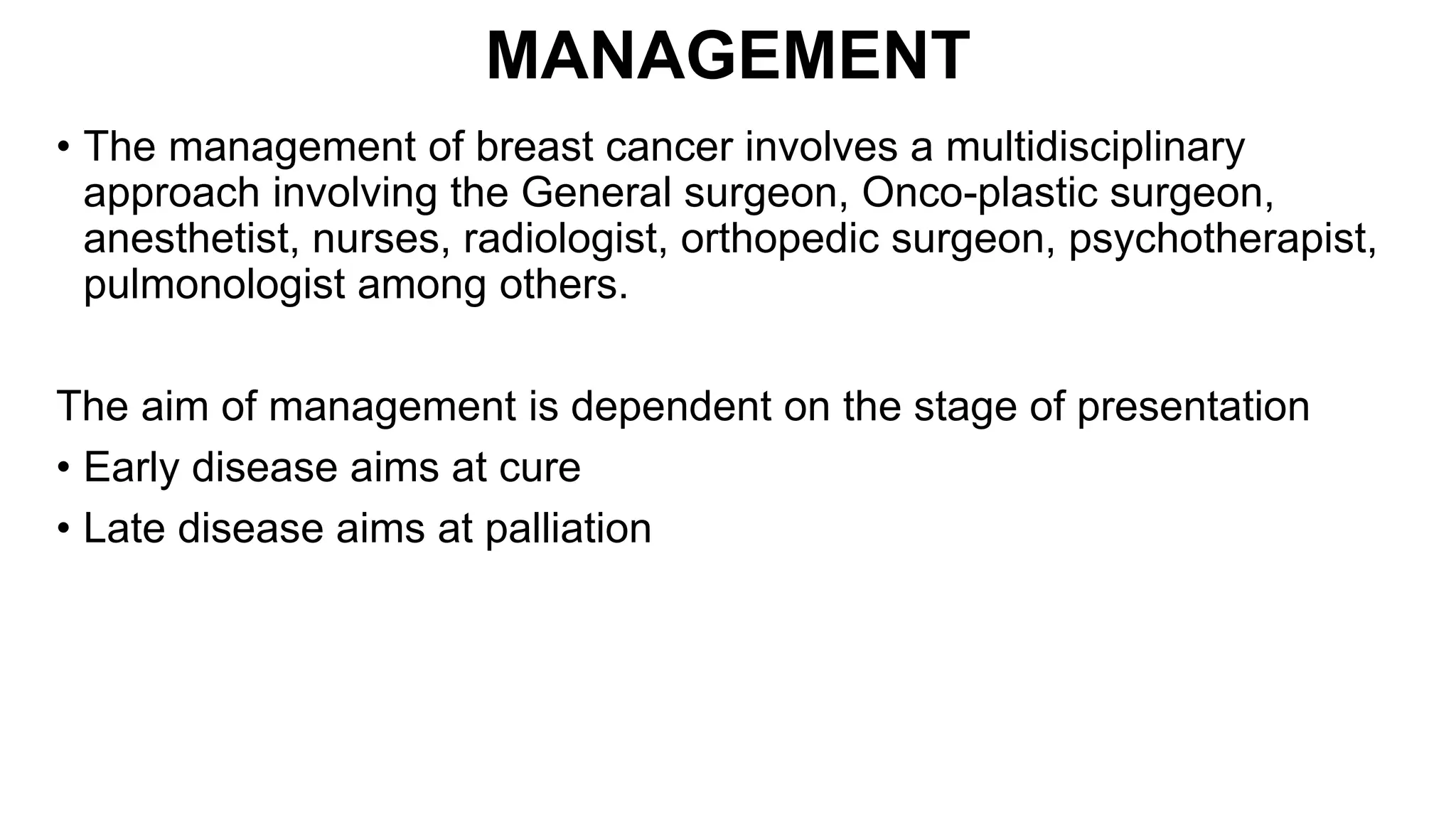 MANAGEMENT

• The management of breast cancer involves a multidisciplinary approach involving the General surgeon, Onco-plastic surgeon, anesthetist, nurses, radiologist, orthopedic surgeon, psychotherapist, pulmonologist among others.

The aim of management is dependent on the stage of presentation

• Early disease aims at cure

• Late disease aims at palliation